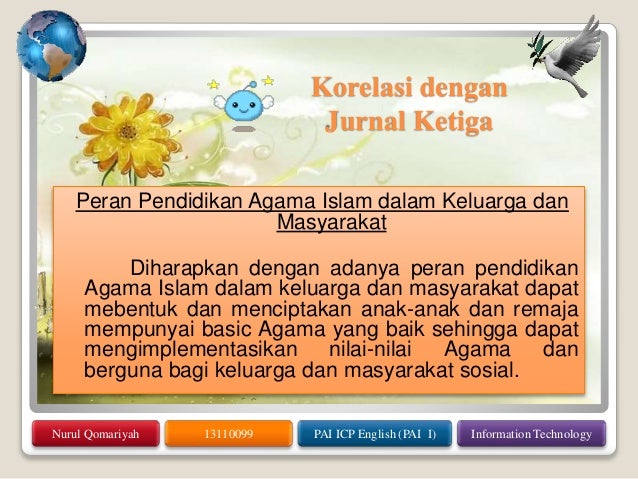 Korelasi dengan Jurnal Ketiga

Peran Pendidikan Agama Islam dalam Keluarga dan Masyarakat

Diharapkan dengan adanya peran pendidikan Agama Islam dalam keluarga dan masyarakat dapat mebentuk dan menciptakan anak-anak dan remaja mempunyai basic Agama yang baik sehingga dapat mengimplementasikan nilai-nilai Agama dan berguna bagi keluarga dan masyarakat sosial.

Nurul Qomariyah

13110099

PAI ICP English (PAI I)

Information Technology